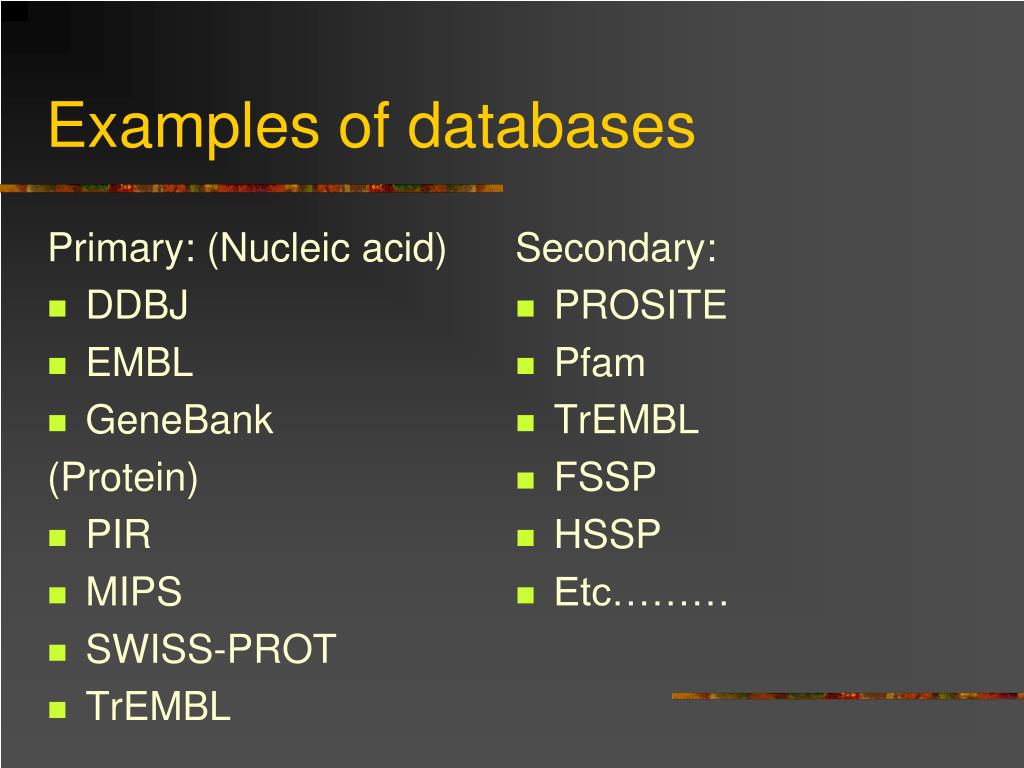 Examples of databases

Primary: (Nucleic acid)
- DDBJ
- EMBL
- GeneBank
(Protein)
- PIR
- MIPS
- SWISS-PROT
- TrEMBL

Secondary:
- PROSITE
- Pfam
- TrEMBL
- FSSP
- HSSP
- Etc………